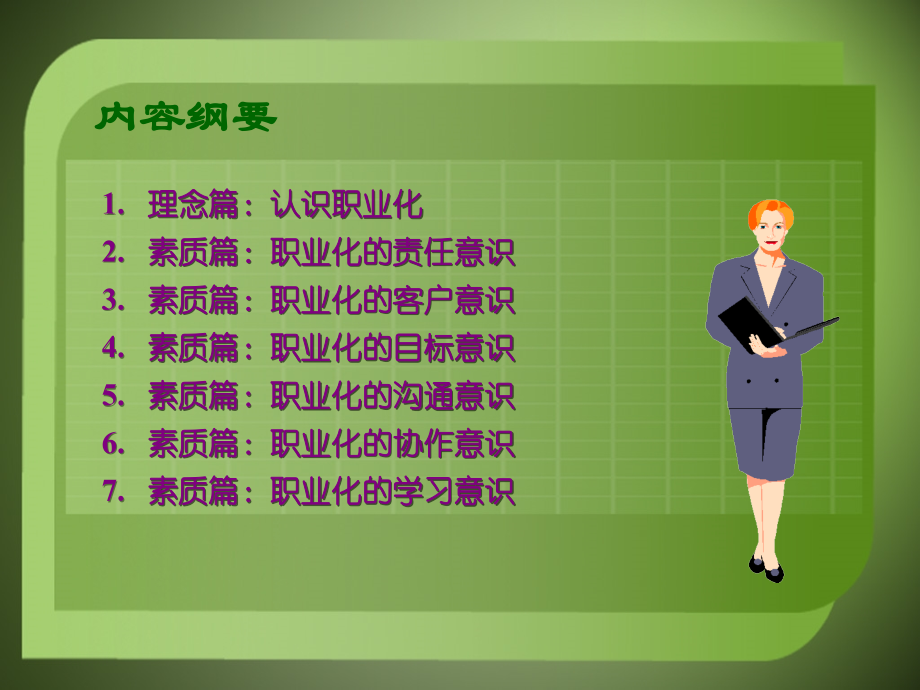 内容纲要

1. 理念篇：认识职业化
2. 素质篇：职业化的责任意识
3. 素质篇：职业化的客户意识
4. 素质篇：职业化的目标意识
5. 素质篇：职业化的沟通意识
6. 素质篇：职业化的协作意识
7. 素质篇：职业化的学习意识